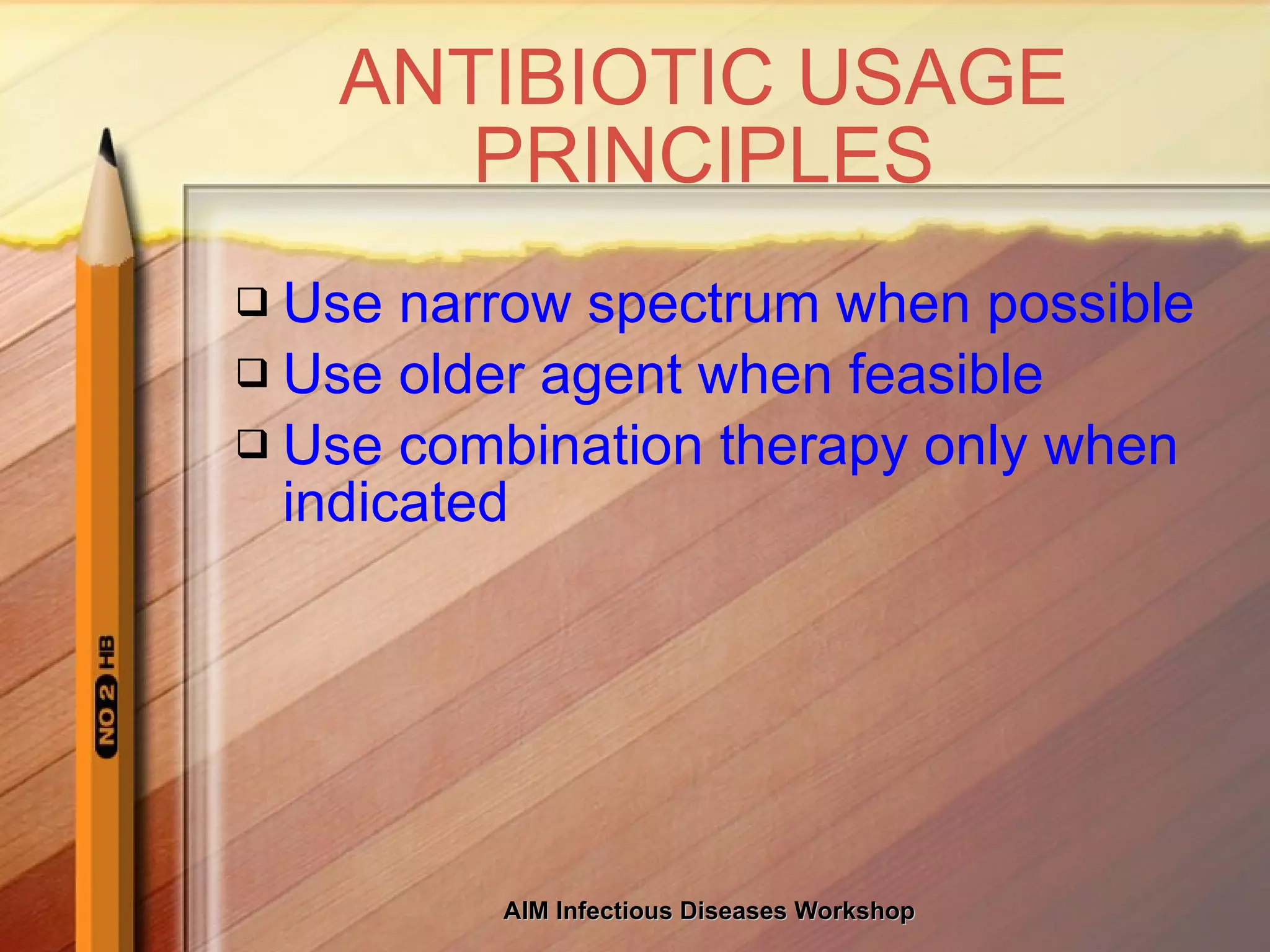 ANTIBIOTIC USAGE PRINCIPLES

❑ Use narrow spectrum when possible
❑ Use older agent when feasible
❑ Use combination therapy only when indicated

NO 2 HB

AIM Infectious Diseases Workshop